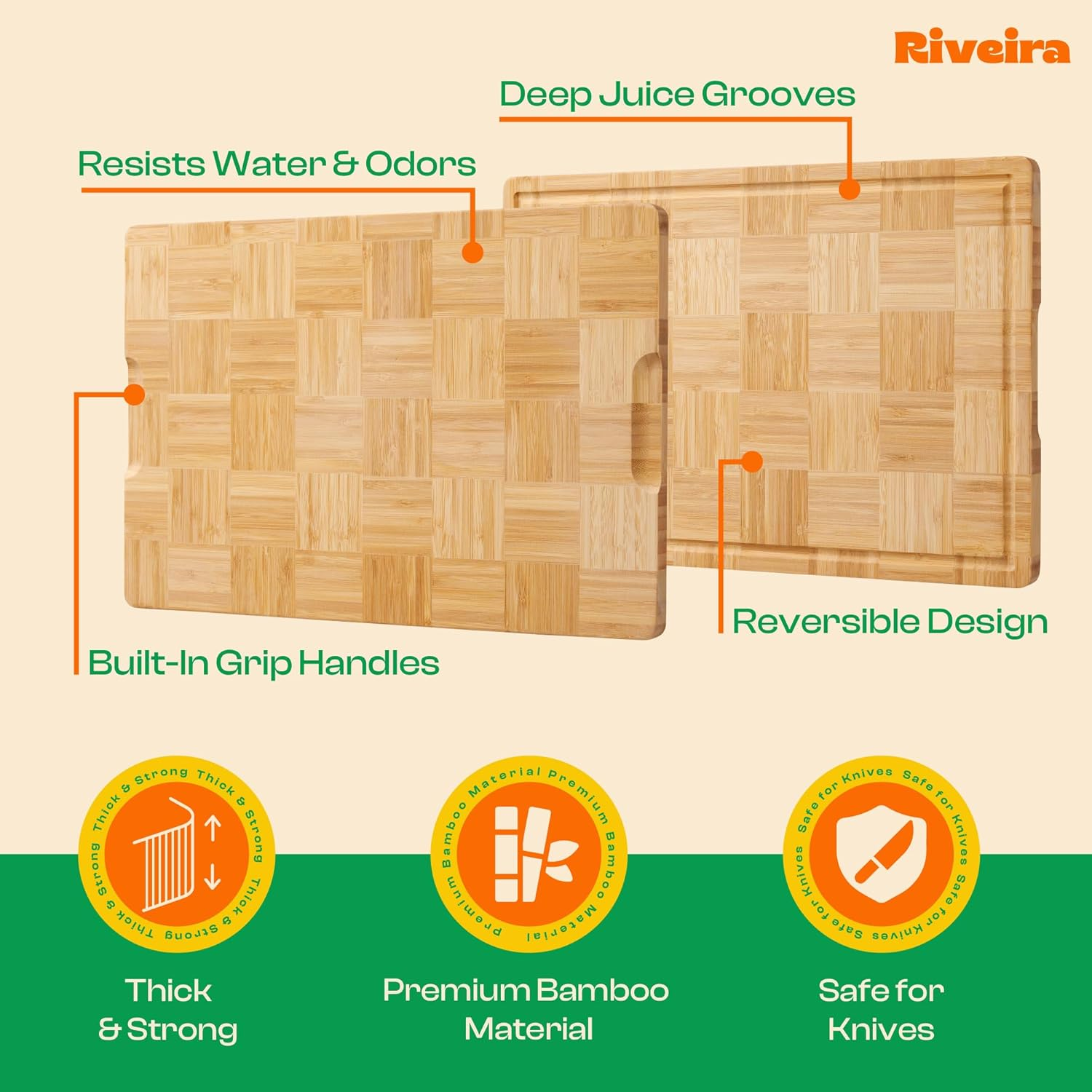 Riveira

Deep Juice Grooves

Resists Water & Odors

Reversible Design

Built-In Grip Handles

Thick & Strong Thick & Strong Thick & Strong Thick & Strong

Premium Bamboo Material Premium Bamboo Material

Safe for Knives Safe for Knives Safe for Knives Safe for Knives

Thick & Strong

Premium Bamboo Material

Safe for Knives